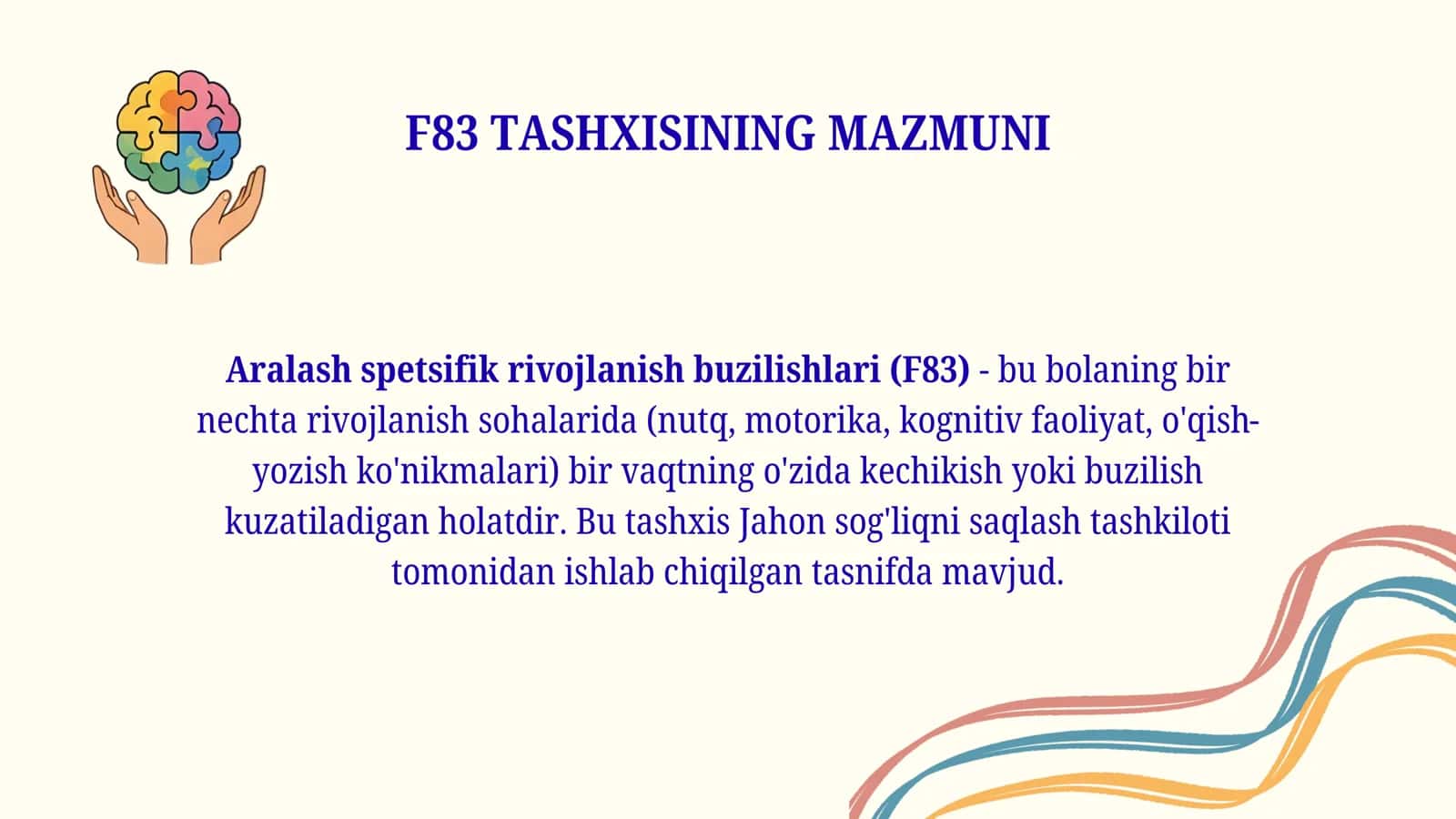 F83 TASHXISINING MAZMUNI

Aralash spetsifik rivojlanish buzilishlari (F83) - bu bolaning bir nechta rivojlanish sohalarida (nutq, motorika, kognitiv faoliyat, o'qish-yozish ko'nikmalari) bir vaqtning o'zida kechikish yoki buzilish kuzatiladigan holatdir. Bu tashxis Jahon sog'liqni saqlash tashkiloti tomonidan ishlab chiqilgan tasnifda mavjud.